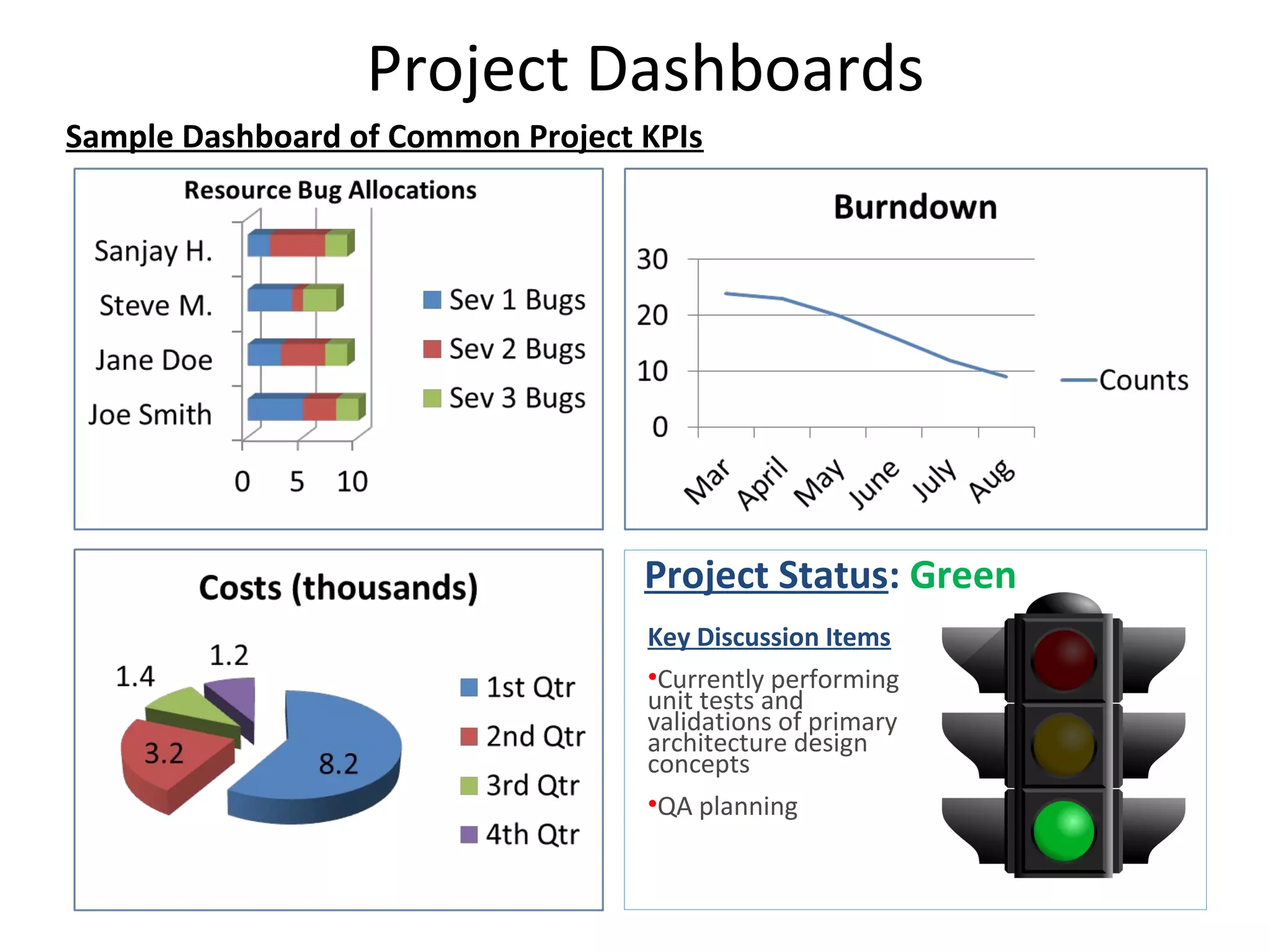 Project Dashboards

Sample Dashboard of Common Project KPIs

Resource Bug Allocations

Sanjay H.
Steve M.
Jane Doe
Joe Smith

0 5 10

Sev 1 Bugs
Sev 2 Bugs
Sev 3 Bugs

Burndown

30
20
10
0

Mar April May June July Aug

Counts

Costs (thousands)

1.4
1.2
3.2
8.2

1st Qtr
2nd Qtr
3rd Qtr
4th Qtr

Project Status: Green

Key Discussion Items

•Currently performing unit tests and validations of primary architecture design concepts

•QA planning